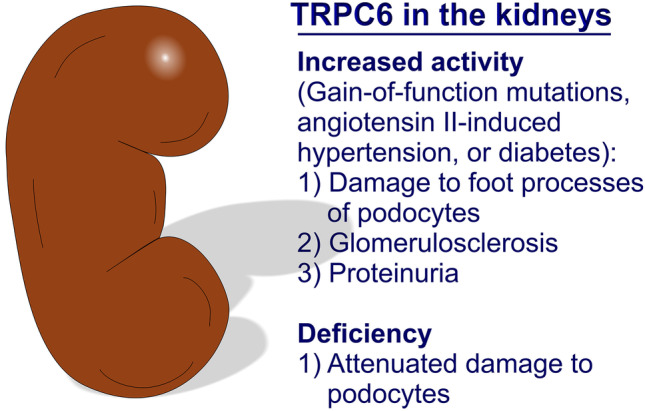 TRPC6 in the kidneys

Increased activity
(Gain-of-function mutations, angiotensin II-induced hypertension, or diabetes):
1) Damage to foot processes of podocytes
2) Glomerulosclerosis
3) Proteinuria

Deficiency
1) Attenuated damage to podocytes